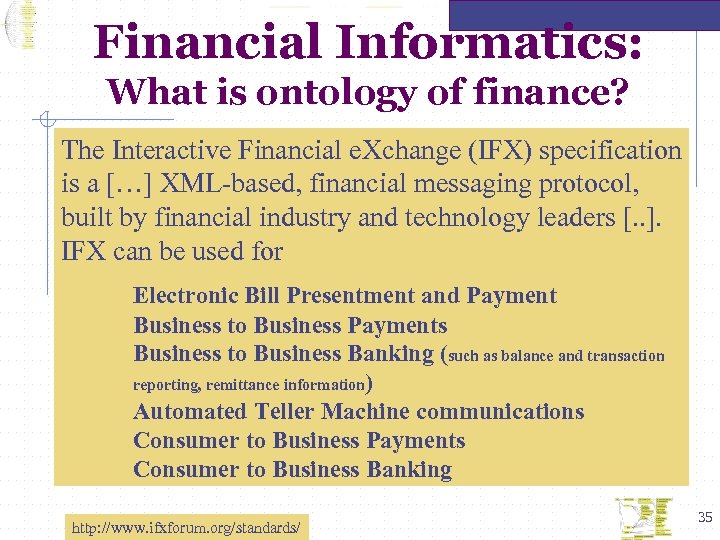 Financial Informatics:
What is ontology of finance?

The Interactive Financial eXchange (IFX) specification is a […] XML-based, financial messaging protocol, built by financial industry and technology leaders [..]. IFX can be used for

Electronic Bill Presentment and Payment
Business to Business Payments
Business to Business Banking (such as balance and transaction reporting, remittance information)
Automated Teller Machine communications
Consumer to Business Payments
Consumer to Business Banking

http://www.ifxforum.org/standards/

35